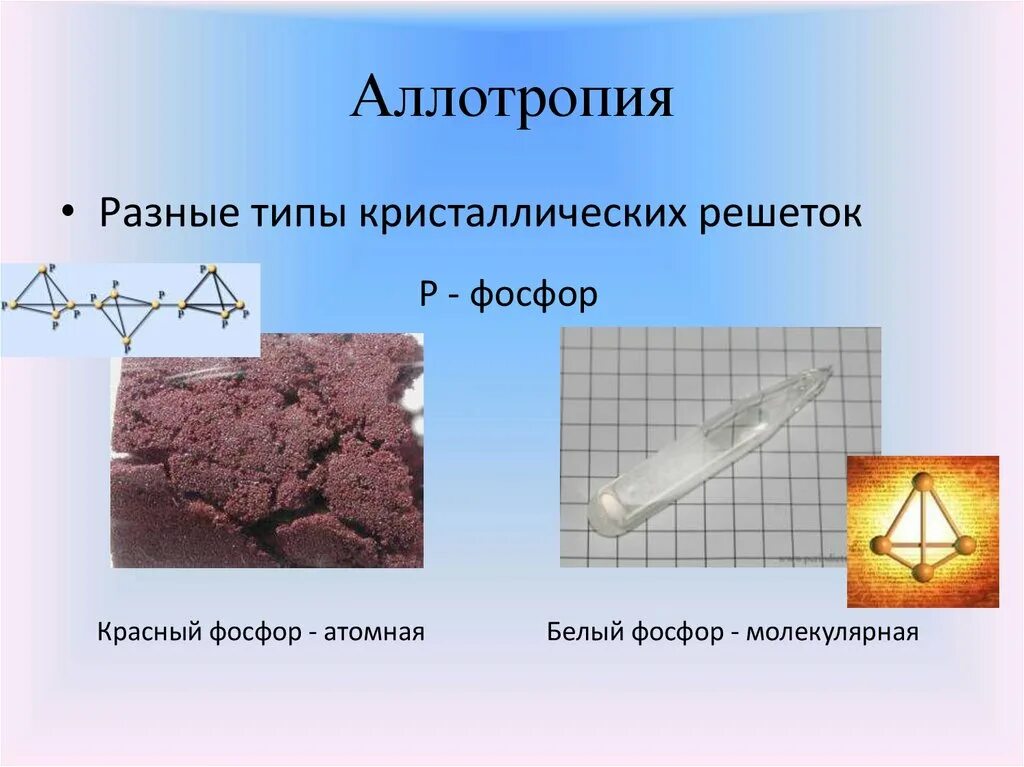 Аллотропия

• Разные типы кристаллических решеток

P - фосфор

P P P P P P P P P P P P

Красный фосфор - атомная

Белый фосфор - молекулярная